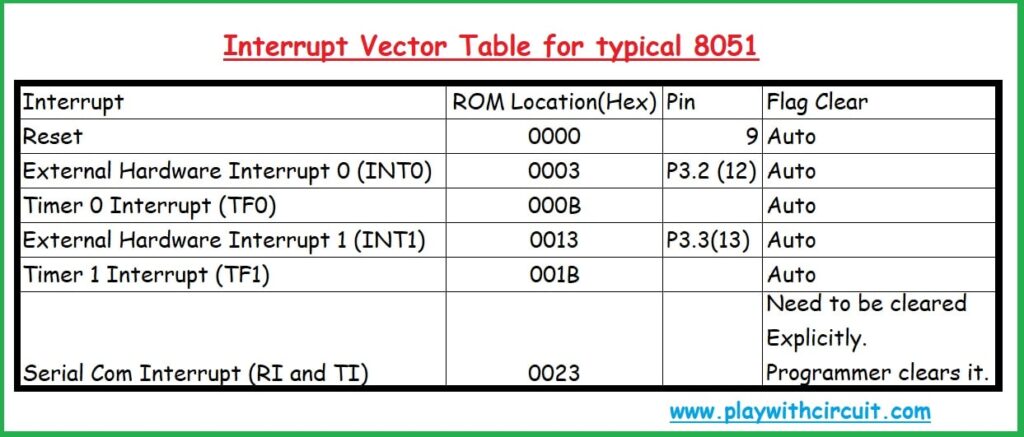 Interrupt Vector Table for typical 8051

| Interrupt | ROM Location(Hex) | Pin | Flag Clear |
|---|---|---|---|
| Reset | 0000 | 9 | Auto |
| External Hardware Interrupt 0 (INT0) | 0003 | P3.2 (12) | Auto |
| Timer 0 Interrupt (TF0) | 000B | | Auto |
| External Hardware Interrupt 1 (INT1) | 0013 | P3.3(13) | Auto |
| Timer 1 Interrupt (TF1) | 001B | | Auto |
| Serial Com Interrupt (RI and TI) | 0023 | | Need to be cleared Explicitly. Programmer clears it. |

www.playwithcircuit.com